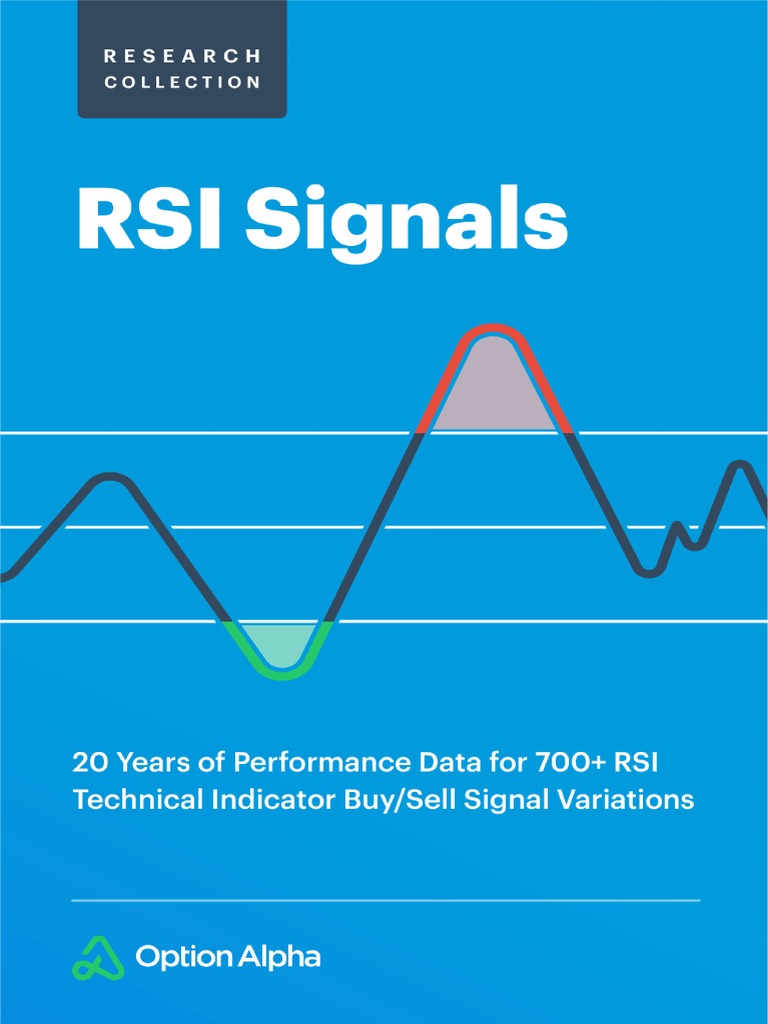 RESEARCH COLLECTION

RSI Signals

20 Years of Performance Data for 700+ RSI Technical Indicator Buy/Sell Signal Variations

Option Alpha